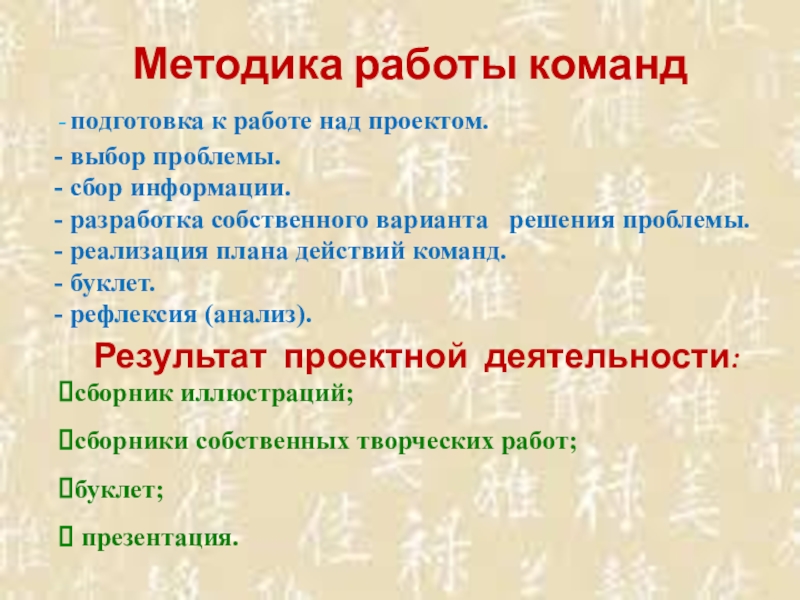 Методика работы команд

- подготовка к работе над проектом.
- выбор проблемы.
- сбор информации.
- разработка собственного варианта решения проблемы.
- реализация плана действий команд.
- буклет.
- рефлексия (анализ).

Результат проектной деятельности:

сборник иллюстраций;

сборники собственных творческих работ;

буклет;

презентация.